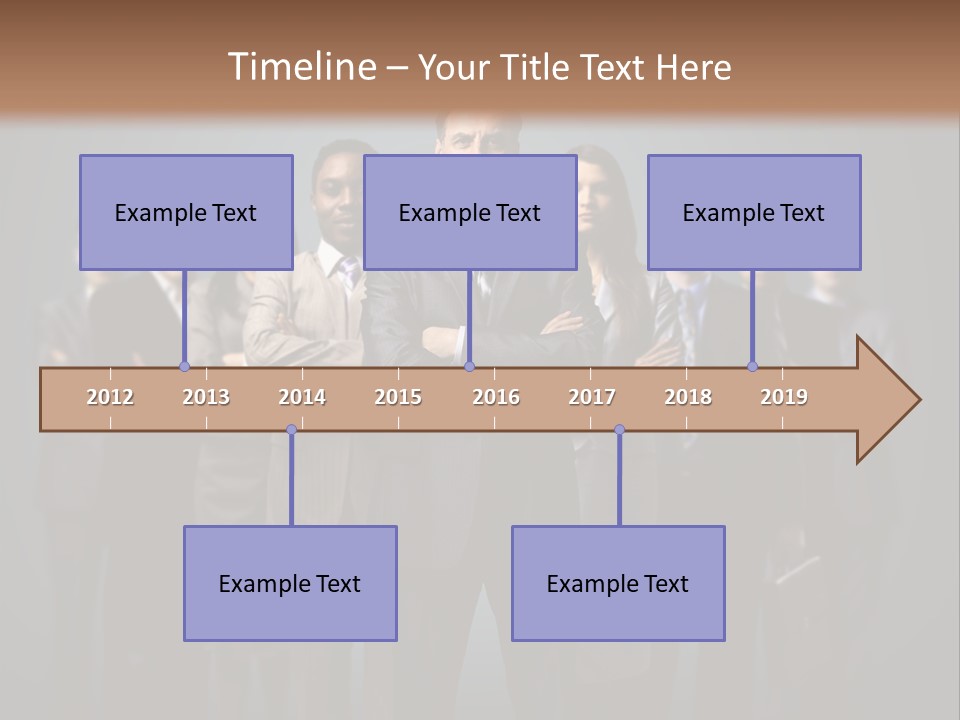 Timeline – Your Title Text Here

Example Text

Example Text

Example Text

2012 2013 2014 2015 2016 2017 2018 2019

Example Text

Example Text